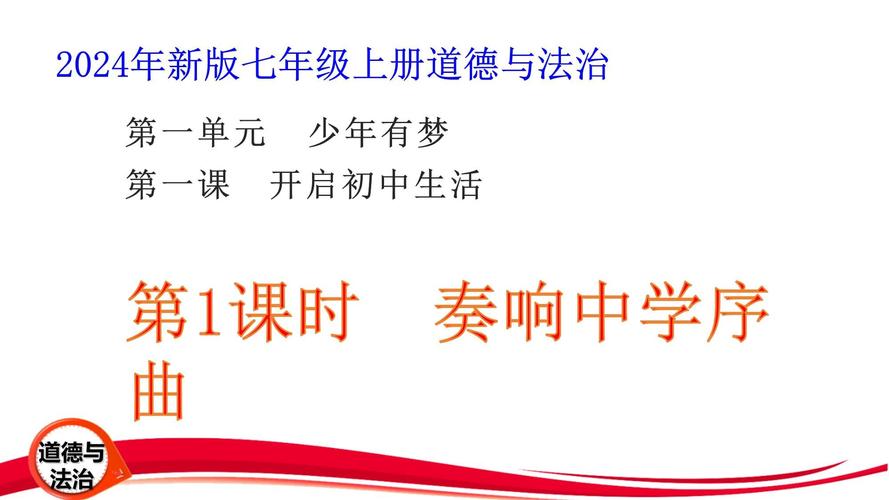 2024年新版七年级上册道德与法治

第一单元　少年有梦

第一课　开启初中生活

第1课时　奏响中学序曲

道德与法治